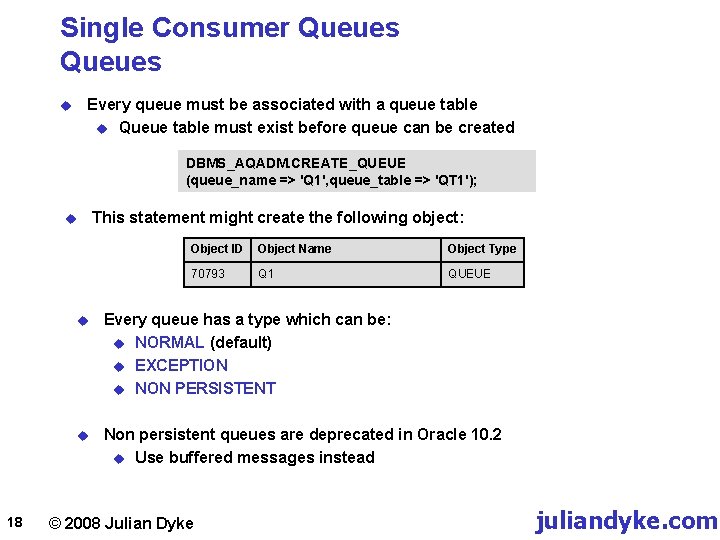 Single Consumer Queues
Queues

Every queue must be associated with a queue table

Queue table must exist before queue can be created

DBMS_AQADM.CREATE_QUEUE
(queue_name => 'Q1',queue_table => 'QT1');

This statement might create the following object:

| Object ID | Object Name | Object Type |
|---|---|---|
| 70793 | Q1 | QUEUE |

Every queue has a type which can be:

NORMAL (default)

EXCEPTION

NON PERSISTENT

Non persistent queues are deprecated in Oracle 10.2

Use buffered messages instead

18 © 2008 Julian Dyke juliandyke.com